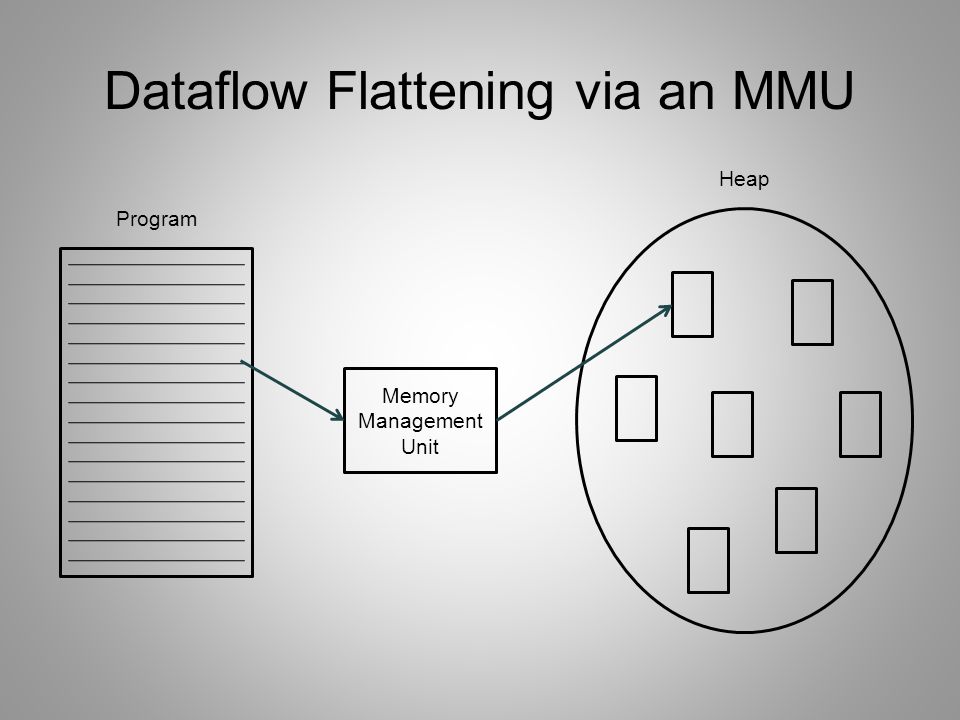 Dataflow Flattening via an MMU

Program

Memory Management Unit

Heap